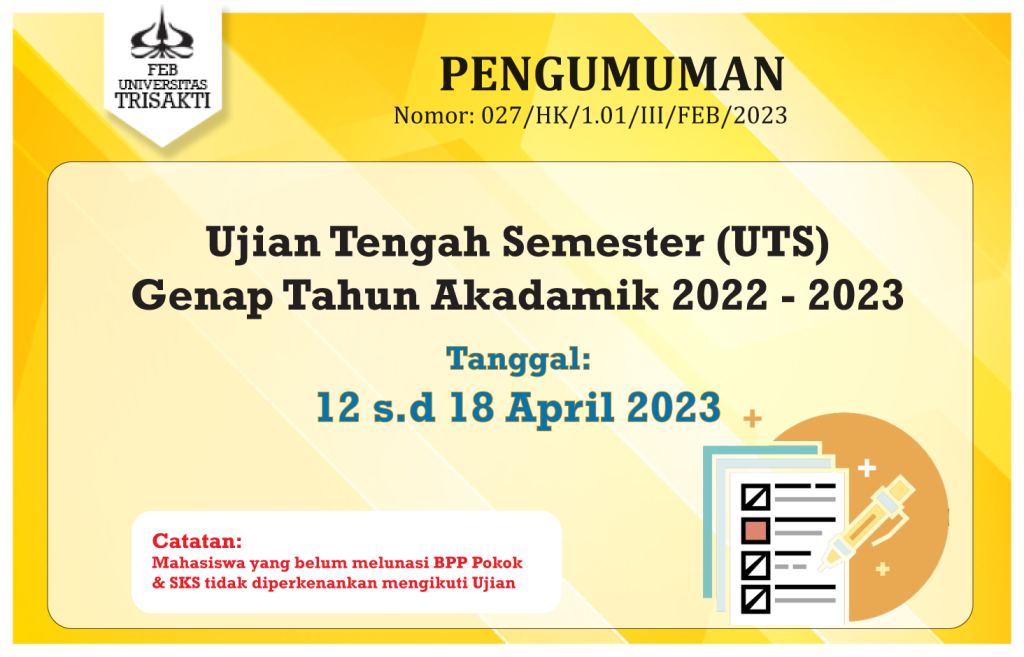 FEB
UNIVERSITAS
TRISAKTI

PENGUMUMAN
Nomor: 027/HK/1.01/III/FEB/2023

Ujian Tengah Semester (UTS)
Genap Tahun Akadamik 2022 - 2023

Tanggal:
12 s.d 18 April 2023

Catatan:
Mahasiswa yang belum melunasi BPP Pokok & SKS tidak diperkenankan mengikuti Ujian